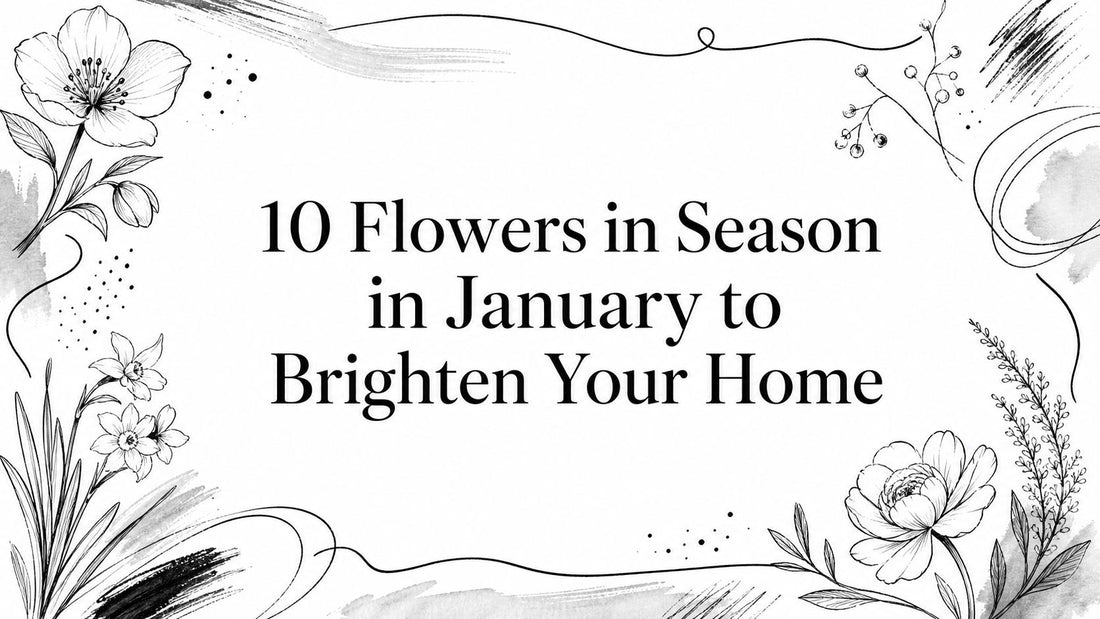 10 Flowers in Season in January to Brighten Your Home